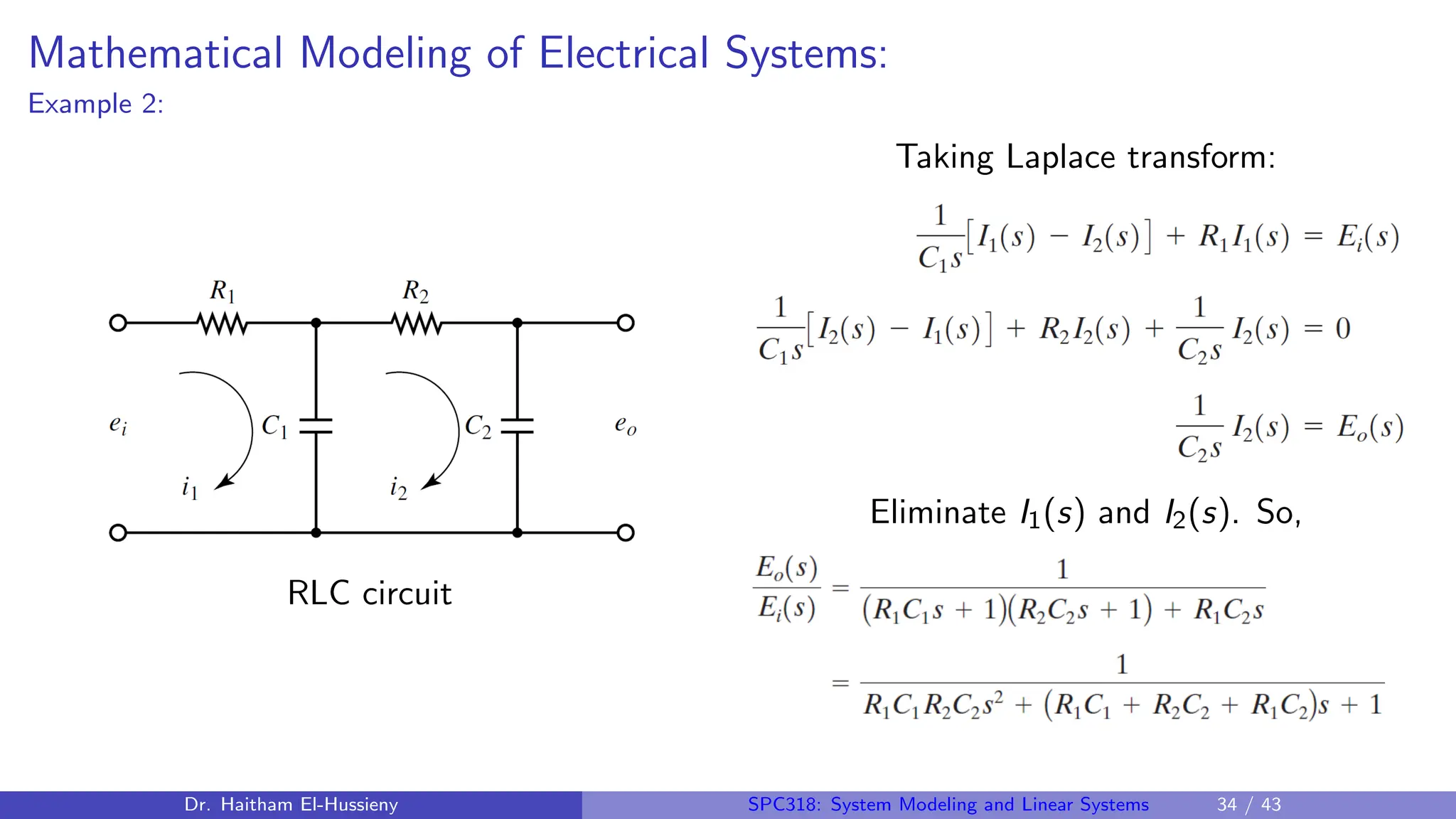 Mathematical Modeling of Electrical Systems:
Example 2:

$R_1$ $R_2$
$e_i$ $C_1$ $C_2$ $e_o$
$i_1$ $i_2$

RLC circuit

Taking Laplace transform:

$\frac{1}{C_1 s}[I_1(s) - I_2(s)] + R_1 I_1(s) = E_i(s)$

$\frac{1}{C_1 s}[I_2(s) - I_1(s)] + R_2 I_2(s) + \frac{1}{C_2 s} I_2(s) = 0$

$\frac{1}{C_2 s} I_2(s) = E_o(s)$

Eliminate $I_1(s)$ and $I_2(s)$. So,

$\frac{E_o(s)}{E_i(s)} = \frac{1}{(R_1 C_1 s + 1)(R_2 C_2 s + 1) + R_1 C_2 s}$

$= \frac{1}{R_1 C_1 R_2 C_2 s^2 + (R_1 C_1 + R_2 C_2 + R_1 C_2)s + 1}$

Dr. Haitham El-Hussieny SPC318: System Modeling and Linear Systems 34 / 43